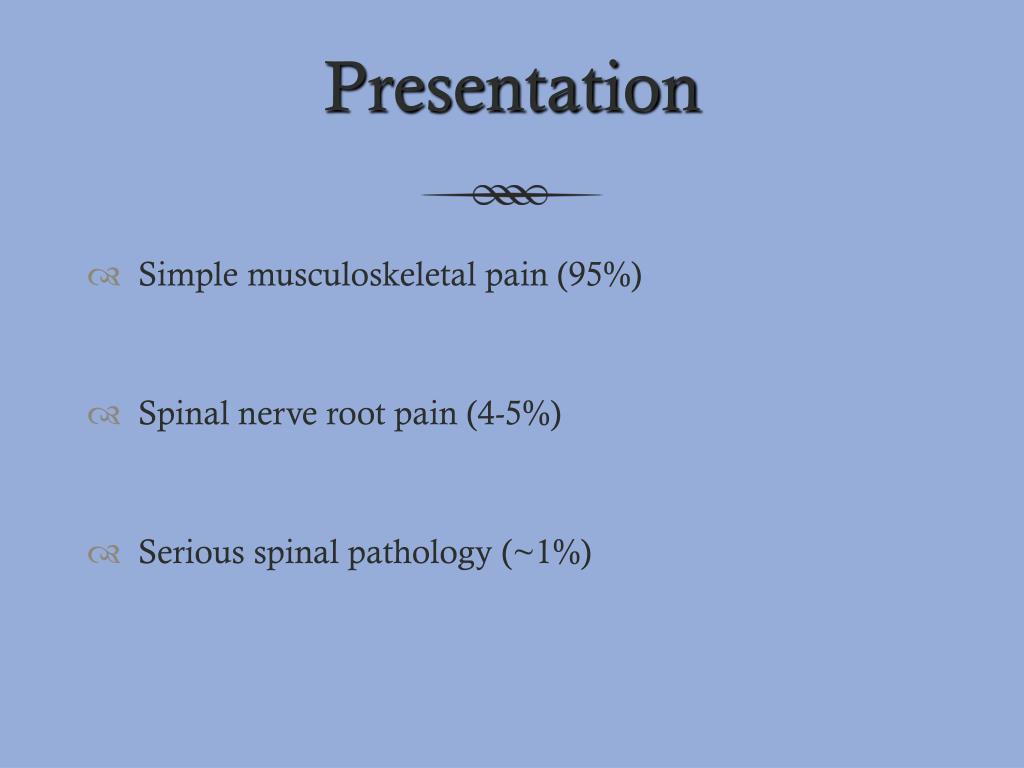 Presentation

Simple musculoskeletal pain (95%)

Spinal nerve root pain (4-5%)

Serious spinal pathology (~1%)